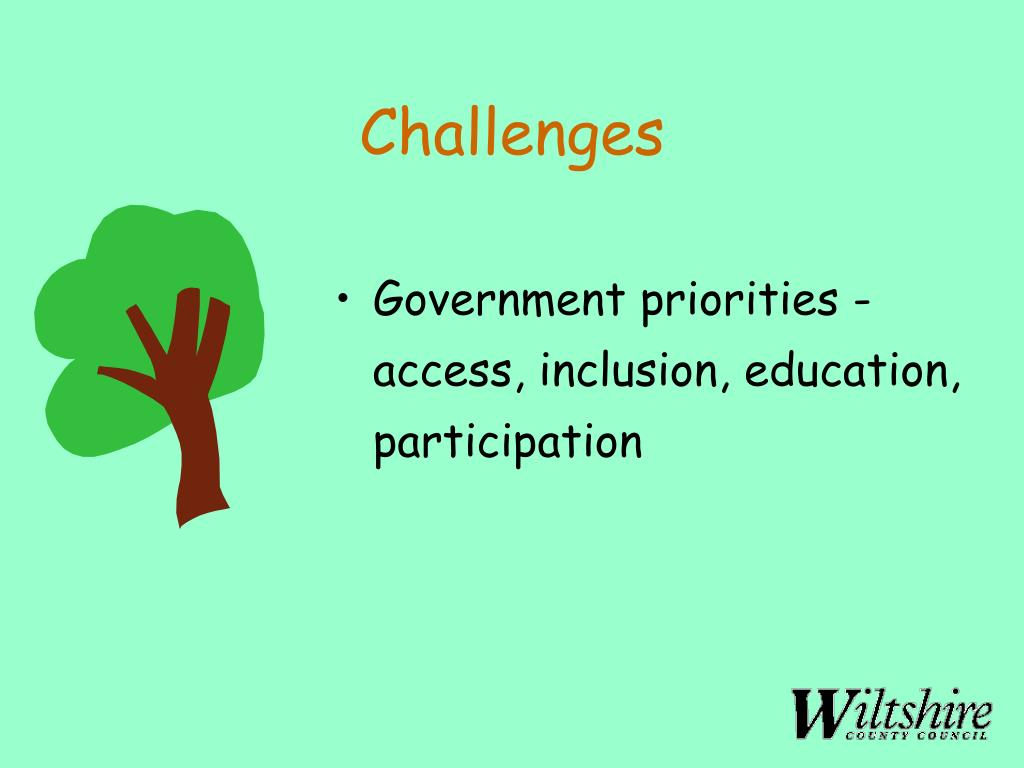 Challenges

• Government priorities - access, inclusion, education, participation

Wiltshire
COUNTY COUNCIL